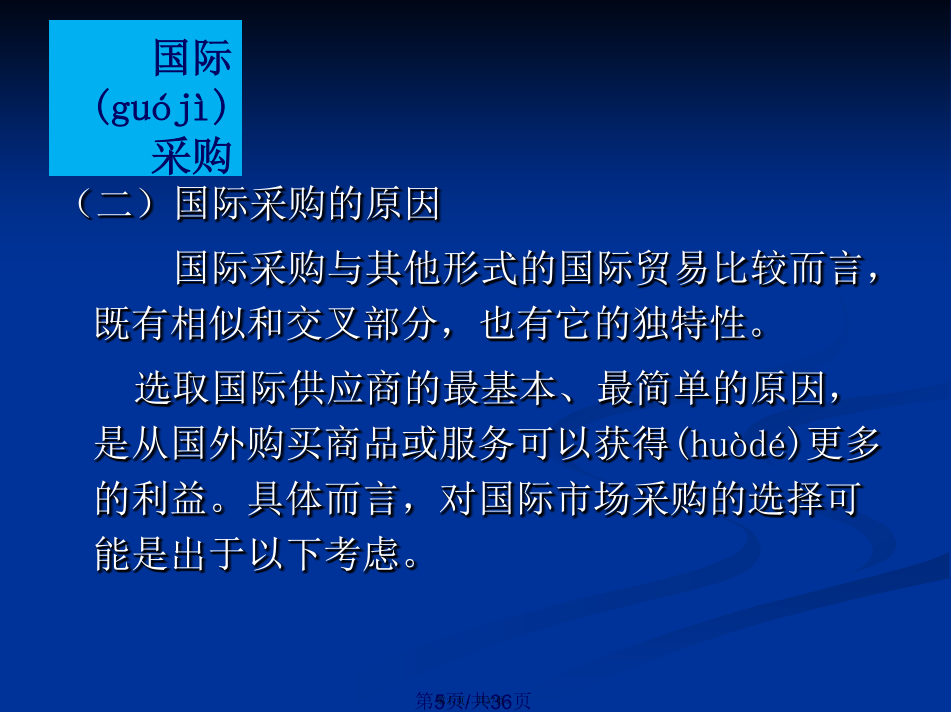 国际(guójì)采购

（二）国际采购的原因

国际采购与其他形式的国际贸易比较而言，既有相似和交叉部分，也有它的独特性。

选取国际供应商的最基本、最简单的原因，是从国外购买商品或服务可以获得(huòdé)更多的利益。具体而言，对国际市场采购的选择可能是出于以下考虑。

第5页/共36页